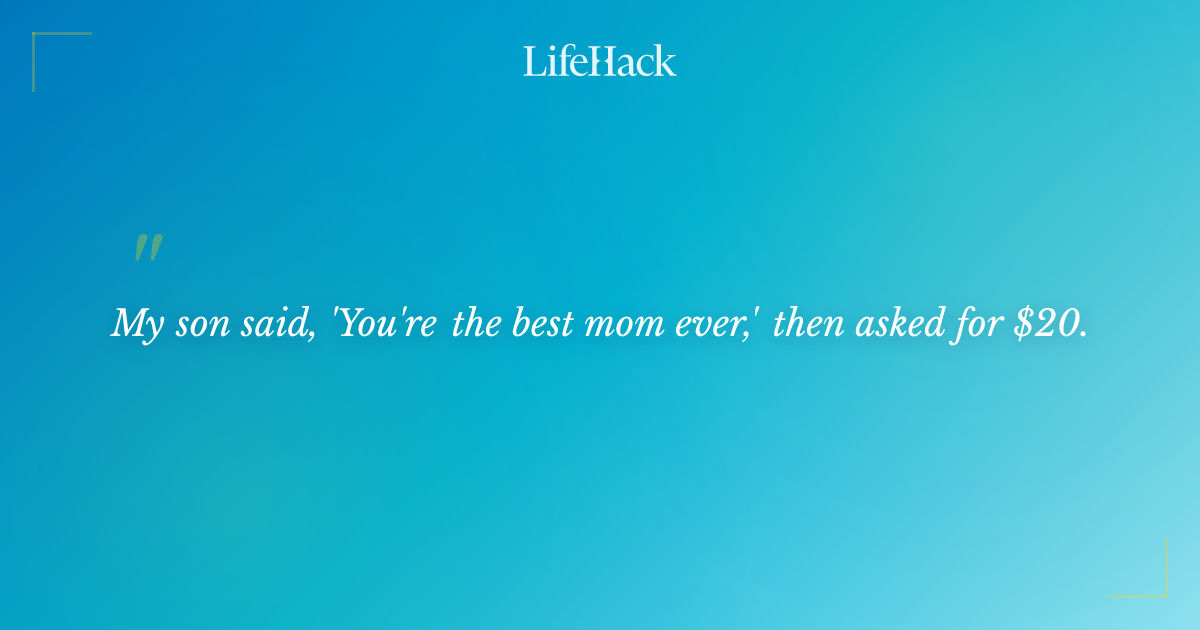 LifeHack

"

My son said, 'You're the best mom ever,' then asked for \$20.